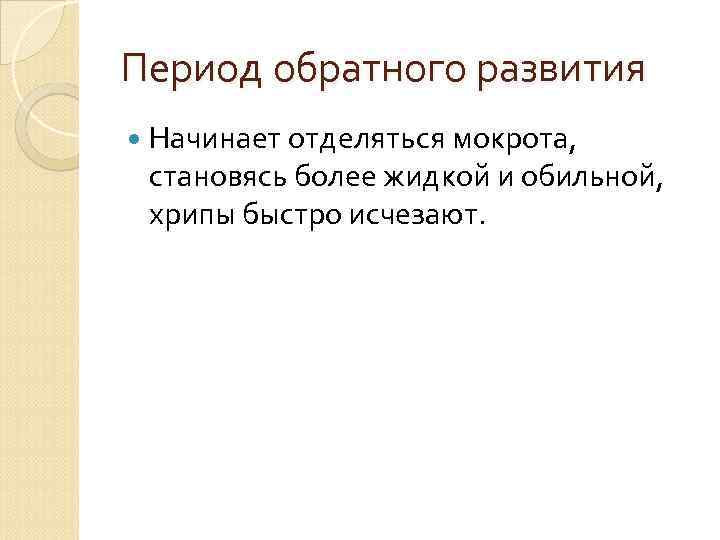 Период обратного развития

Начинает отделяться мокрота, становясь более жидкой и обильной, хрипы быстро исчезают.